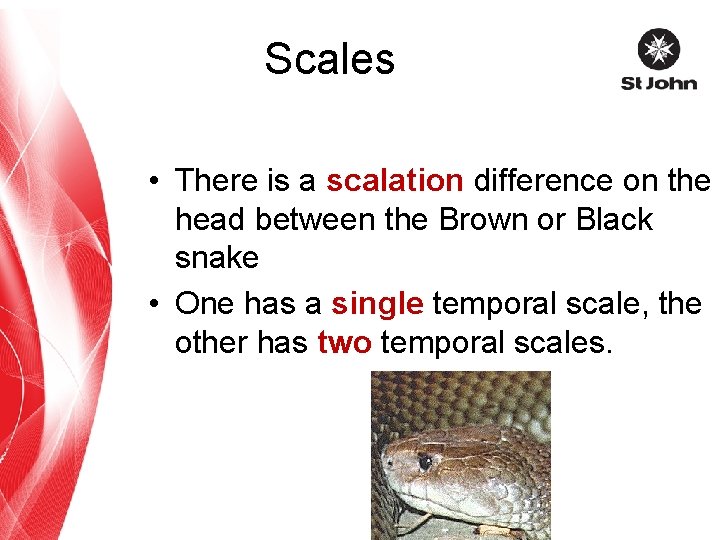 Scales

St John

• There is a scalation difference on the head between the Brown or Black snake
• One has a single temporal scale, the other has two temporal scales.